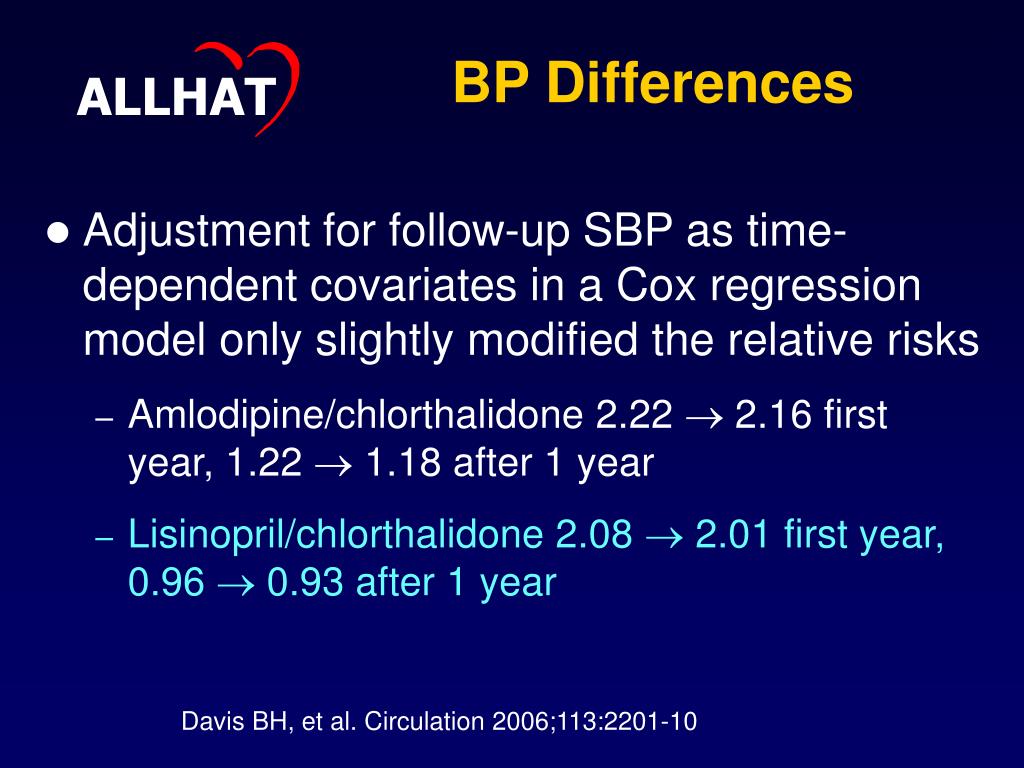 ALLHAT

BP Differences

● Adjustment for follow-up SBP as time-dependent covariates in a Cox regression model only slightly modified the relative risks

– Amlodipine/chlorthalidone 2.22 $\rightarrow$ 2.16 first year, 1.22 $\rightarrow$ 1.18 after 1 year

– Lisinopril/chlorthalidone 2.08 $\rightarrow$ 2.01 first year, 0.96 $\rightarrow$ 0.93 after 1 year

Davis BH, et al. Circulation 2006;113:2201-10